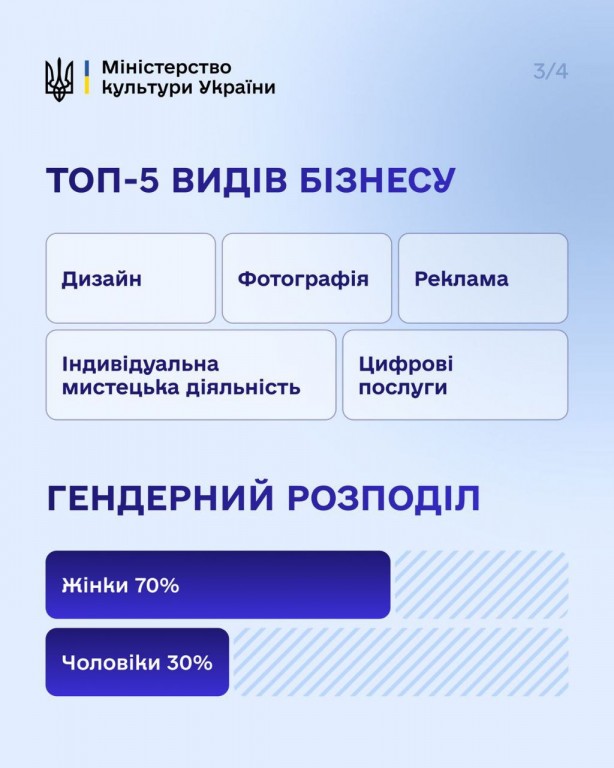 Міністерство культури України

3/4

ТОП-5 ВИДІВ БІЗНЕСУ

Дизайн

Фотографія

Реклама

Індивідуальна мистецька діяльність

Цифрові послуги

ГЕНДЕРНИЙ РОЗПОДІЛ

Жінки 70%

Чоловіки 30%